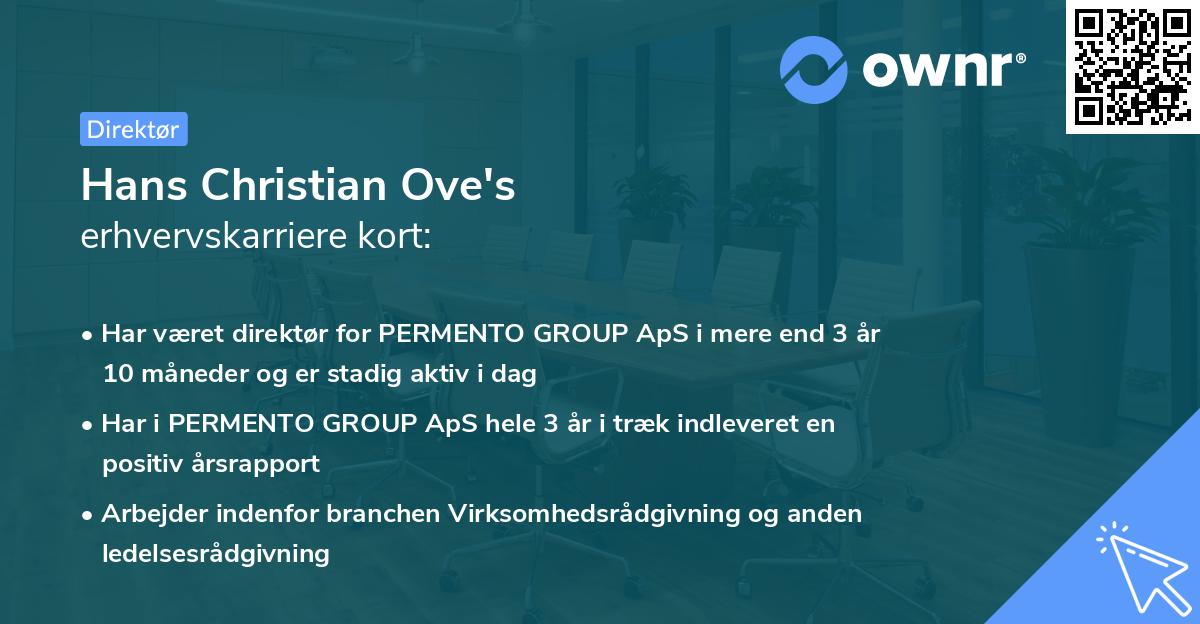 ownr®

Direktør

Hans Christian Ove's
erhvervskarriere kort:

• Har været direktør for PERMENTO GROUP ApS i mere end 3 år 10 måneder og er stadig aktiv i dag

• Har i PERMENTO GROUP ApS hele 3 år i træk indleveret en positiv årsrapport

• Arbejder indenfor branchen Virksomhedsrådgivning og anden ledelsesrådgivning